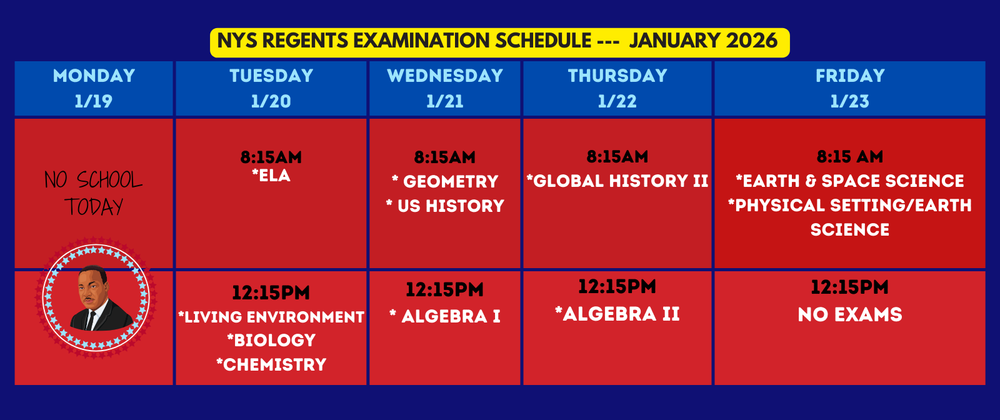 NYS REGENTS EXAMINATION SCHEDULE --- JANUARY 2026

| MONDAY 1/19 | TUESDAY 1/20 | WEDNESDAY 1/21 | THURSDAY 1/22 | FRIDAY 1/23 |
|---|---|---|---|---|
| NO SCHOOL TODAY | 8:15AM *ELA | 8:15AM * GEOMETRY * US HISTORY | 8:15AM *GLOBAL HISTORY II | 8:15 AM *EARTH & SPACE SCIENCE *PHYSICAL SETTING/EARTH SCIENCE |
| | 12:15PM *LIVING ENVIRONMENT *BIOLOGY *CHEMISTRY | 12:15PM * ALGEBRA I | 12:15PM *ALGEBRA II | 12:15PM NO EXAMS |